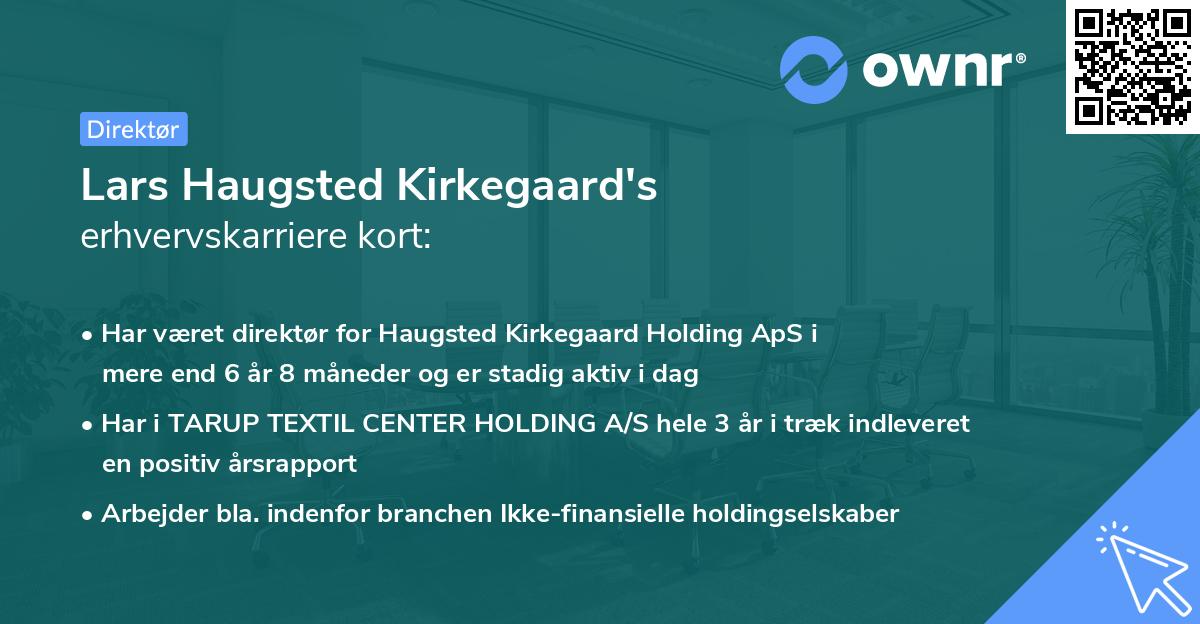 ownr®

Direktør

Lars Haugsted Kirkegaard's
erhvervskarriere kort:

• Har været direktør for Haugsted Kirkegaard Holding ApS i mere end 6 år 8 måneder og er stadig aktiv i dag

• Har i TARUP TEXTIL CENTER HOLDING A/S hele 3 år i træk indleveret en positiv årsrapport

• Arbejder bla. indenfor branchen Ikke-finansielle holdingselskaber